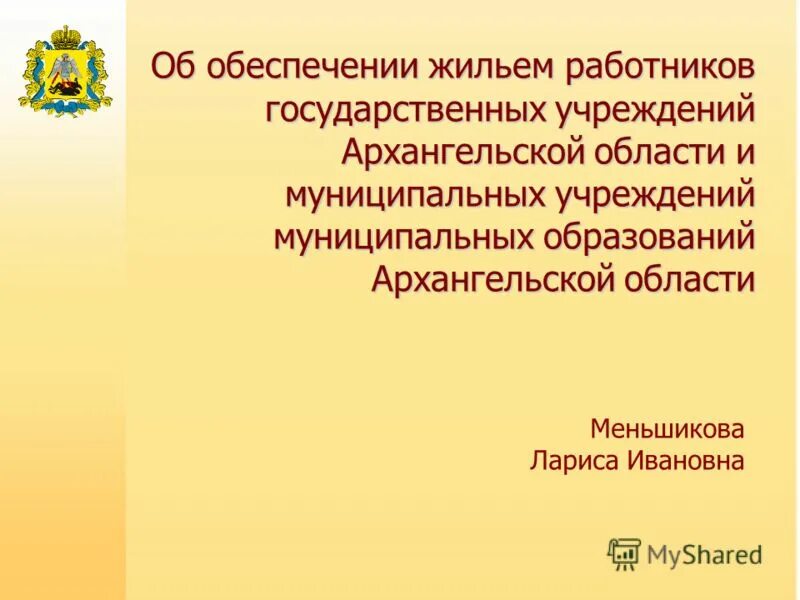 Об обеспечении жильем работников государственных учреждений Архангельской области и муниципальных учреждений муниципальных образований Архангельской области

Меньшикова
Лариса Ивановна

MyShared